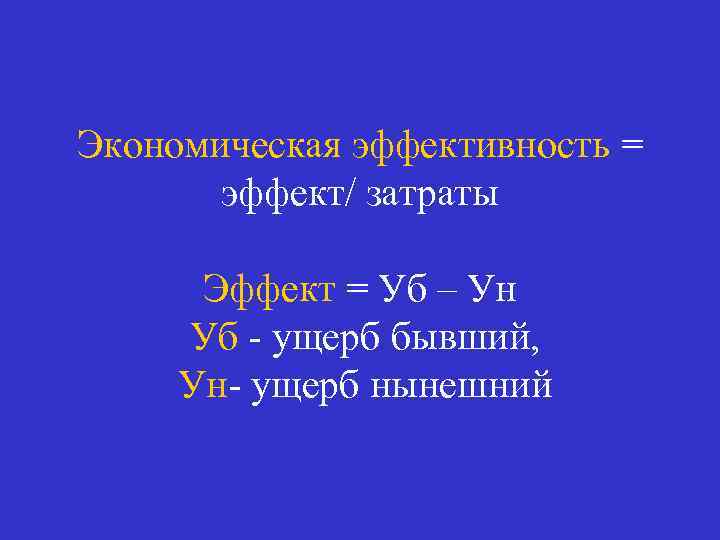 Экономическая эффективность = эффект/ затраты

Эффект = Уб – Ун
Уб - ущерб бывший,
Ун- ущерб нынешний